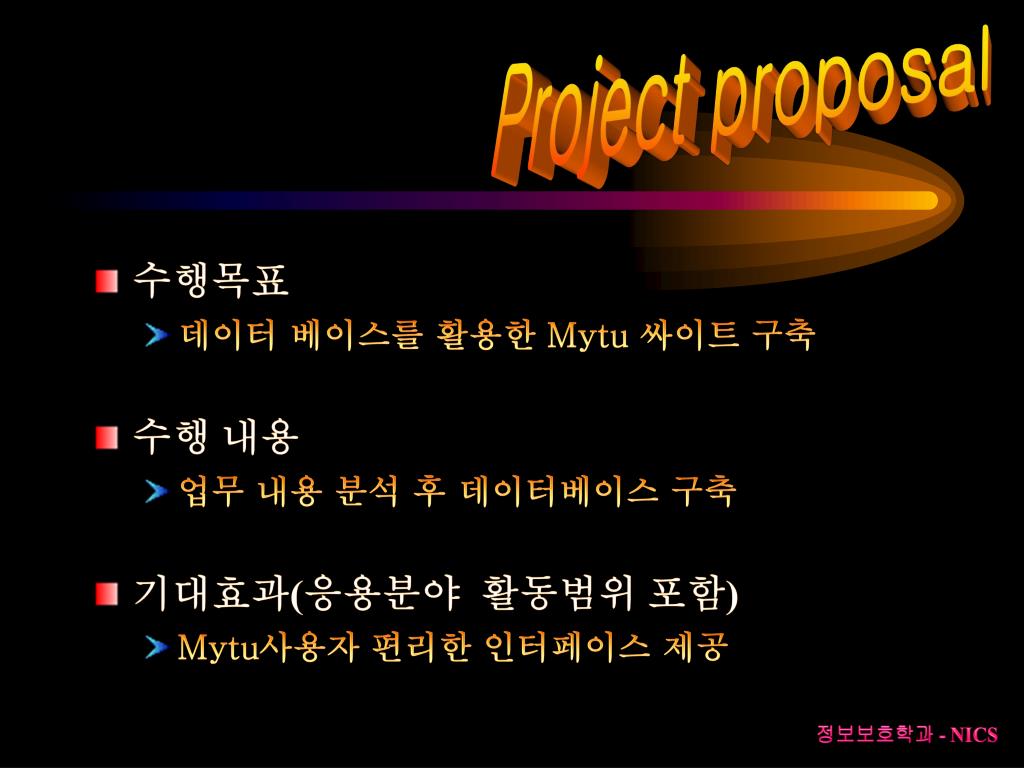 Project proposal

수행목표

데이터 베이스를 활용한 Mytu 싸이트 구축

수행 내용

업무 내용 분석 후 데이터베이스 구축

기대효과(응용분야 활동범위 포함)

Mytu사용자 편리한 인터페이스 제공

정보보호학과 - NICS